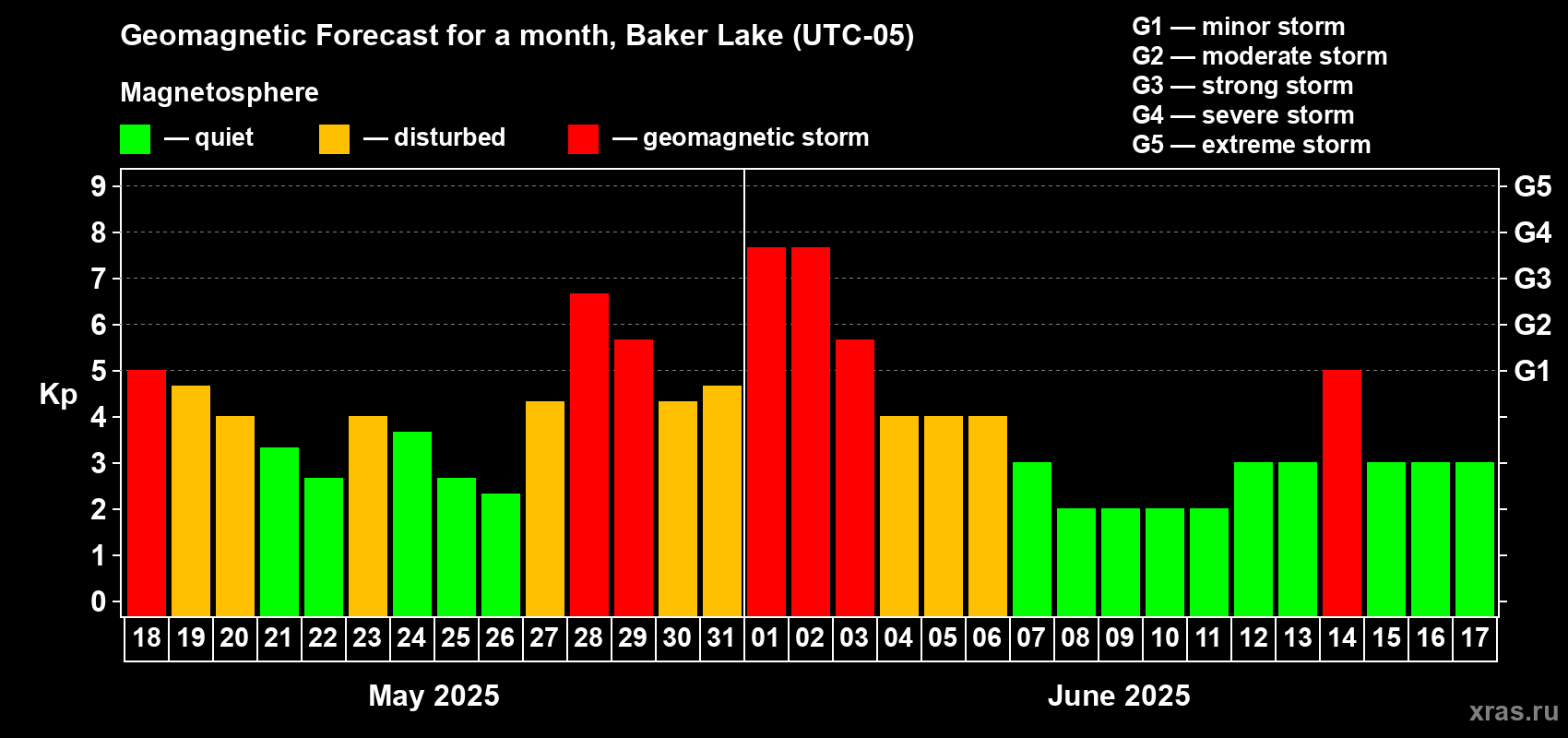 Geomagnetic Forecast for a month, Baker Lake (UTC-05)

Magnetosphere

— quiet — disturbed — geomagnetic storm

G1 — minor storm
G2 — moderate storm
G3 — strong storm
G4 — severe storm
G5 — extreme storm

Kp

9
8
7
6
5
4
3
2
1
0

G5
G4
G3
G2
G1

18 19 20 21 22 23 24 25 26 27 28 29 30 31 01 02 03 04 05 06 07 08 09 10 11 12 13 14 15 16 17

May 2025

June 2025

xras.ru